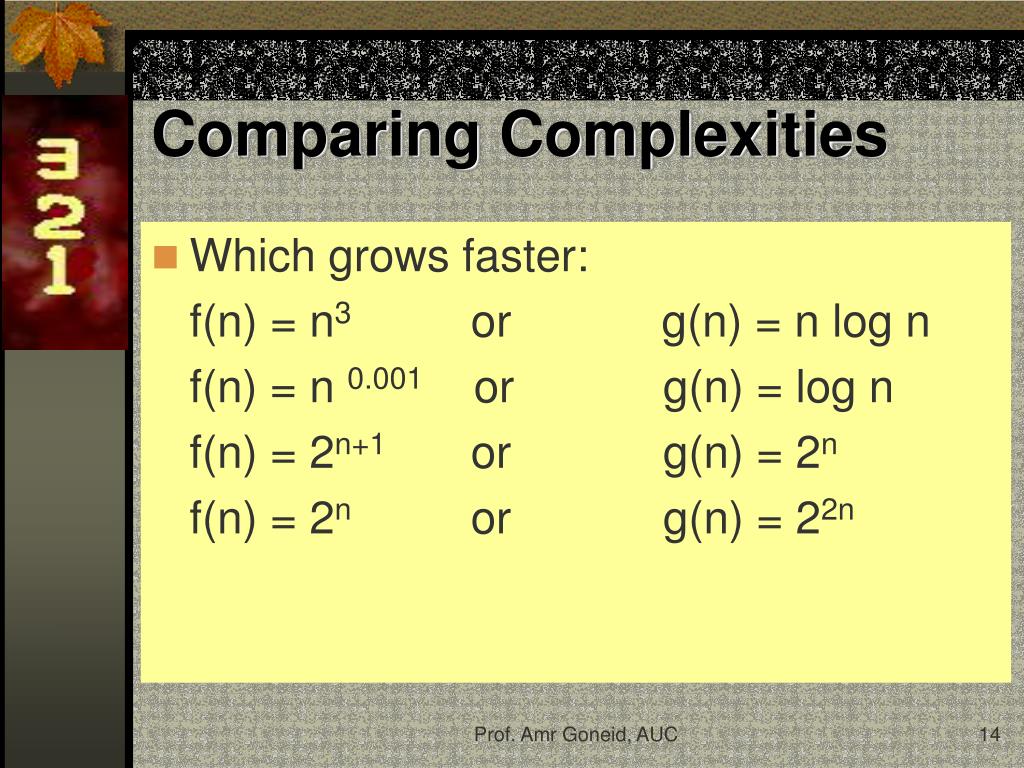 3
2
1

Comparing Complexities

Which grows faster:

$f(n) = n^3$ or $g(n) = n \log n$

$f(n) = n^{0.001}$ or $g(n) = \log n$

$f(n) = 2^{n+1}$ or $g(n) = 2^n$

$f(n) = 2^n$ or $g(n) = 2^{2n}$

Prof. Amr Goneid, AUC

14